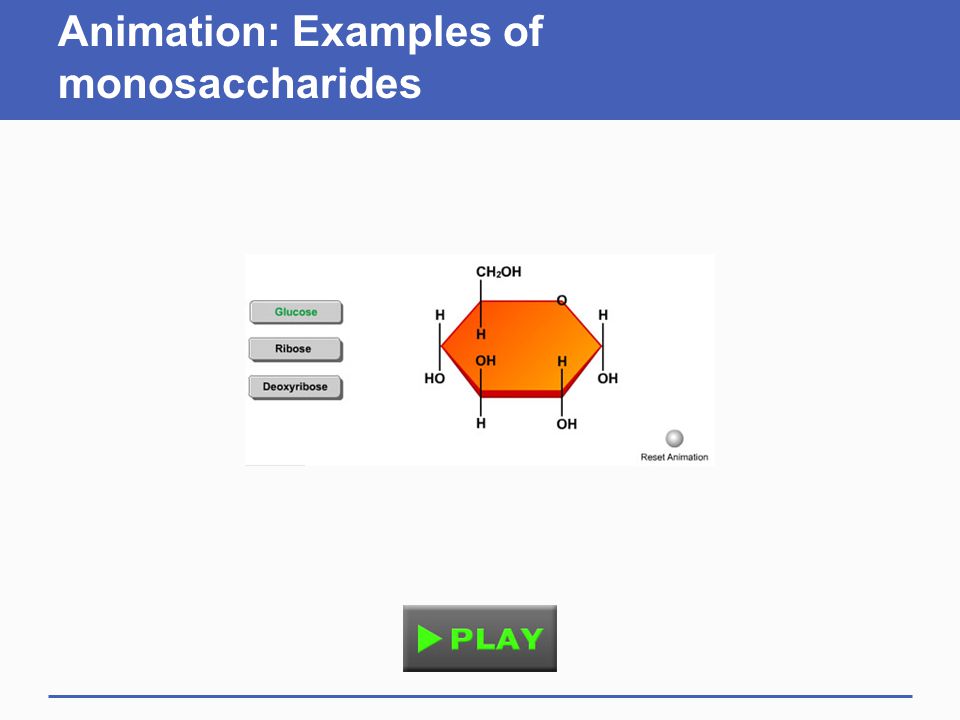 Animation: Examples of monosaccharides

Glucose

Ribose

Deoxyribose

$CH_2OH$

O

H

H

H

OH

H

HO

OH

H

OH

Reset Animation

PLAY